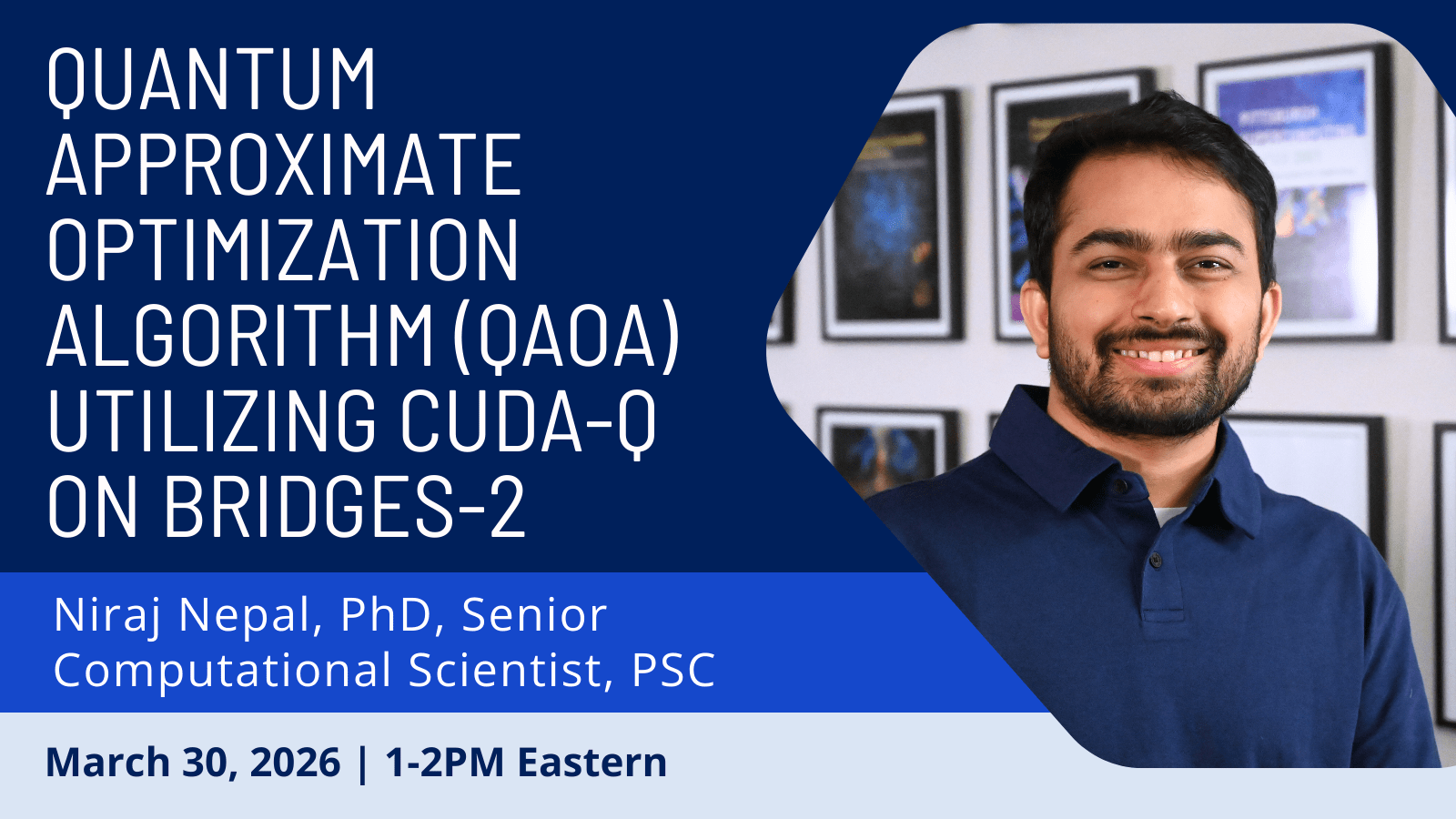 QUANTUM APPROXIMATE OPTIMIZATION ALGORITHM (QAOA) UTILIZING CUDA-Q ON BRIDGES-2

Niraj Nepal, PhD, Senior Computational Scientist, PSC

March 30, 2026 | 1-2PM Eastern